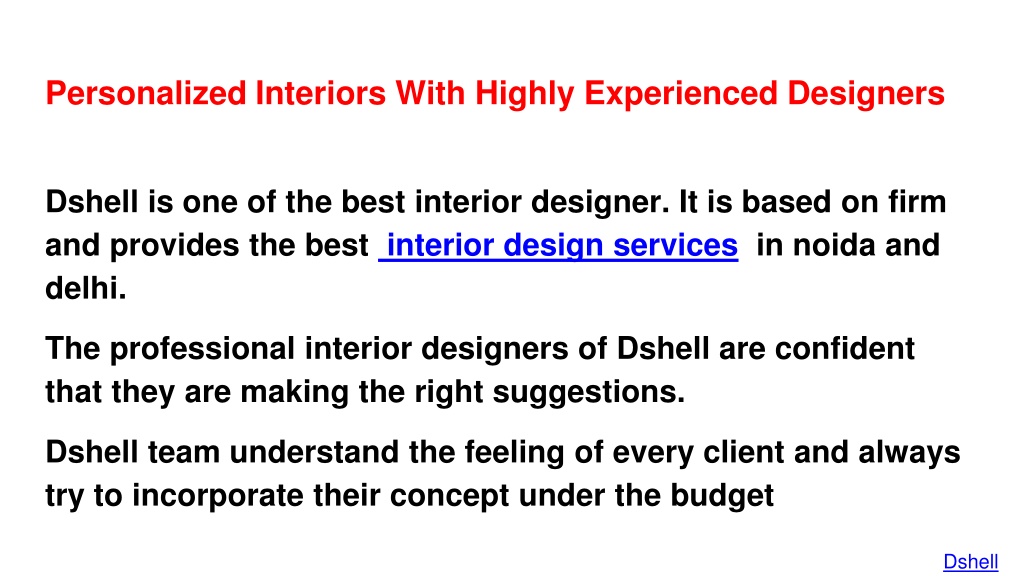 Personalized Interiors With Highly Experienced Designers

Dshell is one of the best interior designer. It is based on firm and provides the best interior design services in noida and delhi.

The professional interior designers of Dshell are confident that they are making the right suggestions.

Dshell team understand the feeling of every client and always try to incorporate their concept under the budget

Dshell